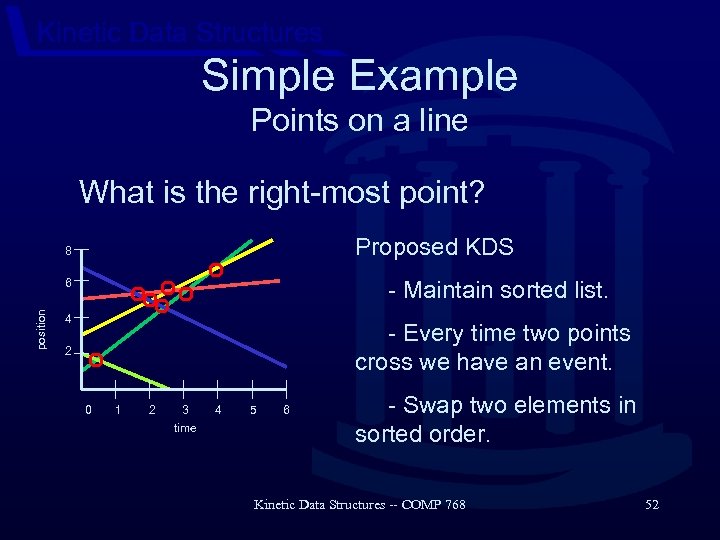 Kinetic Data Structures

Simple Example
Points on a line

What is the right-most point?

8
6
4
2
position
0 1 2 3 4 5 6
time

Proposed KDS

- Maintain sorted list.

- Every time two points cross we have an event.

- Swap two elements in sorted order.

Kinetic Data Structures -- COMP 768

52